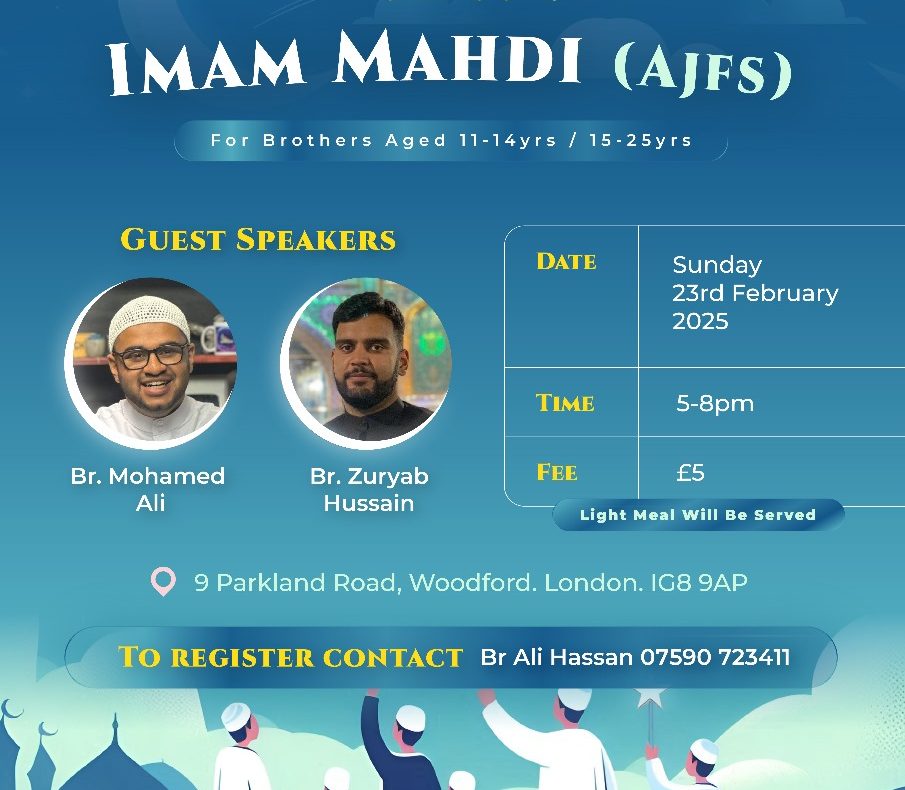 IMAM MAHDI (AJFS)

For Brothers Aged 11-14yrs / 15-25yrs

GUEST SPEAKERS

Br. Mohamed Ali

Br. Zuryab Hussain

| DATE | Sunday 23rd February 2025 |
|---|---|
| TIME | 5-8pm |
| FEE | £5 |

Light Meal Will Be Served

9 Parkland Road, Woodford. London. IG8 9AP

TO REGISTER CONTACT Br Ali Hassan 07590 723411